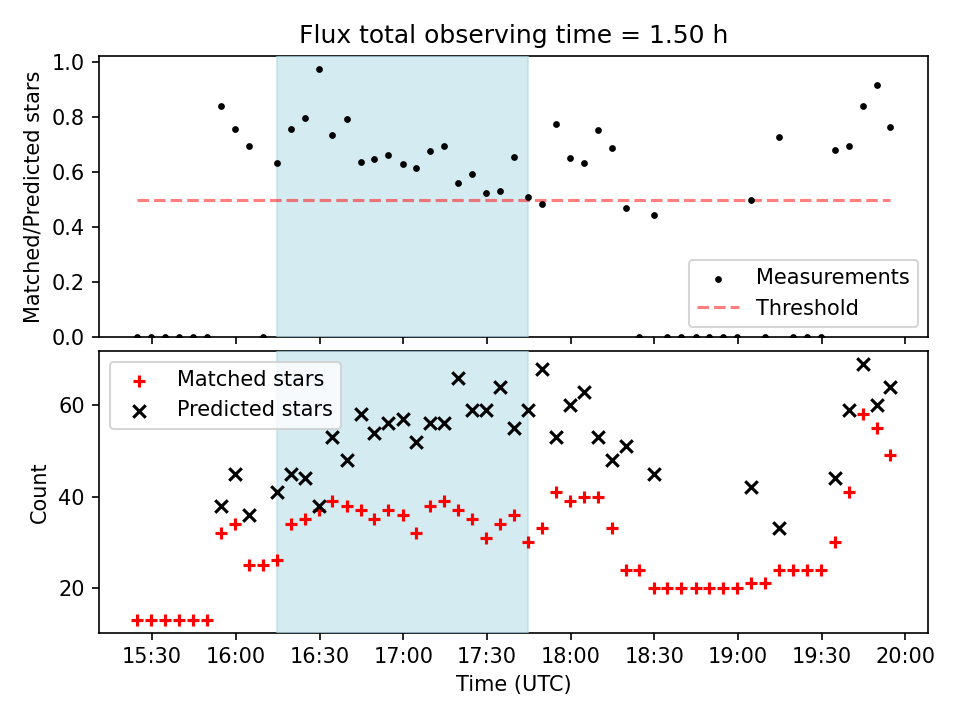 Flux total observing time = 1.50 h

Matched/Predicted stars

1.0
0.8
0.6
0.4
0.2
0.0

Measurements
Threshold

Matched stars
Predicted stars

Count

60
40
20

15:30 16:00 16:30 17:00 17:30 18:00 18:30 19:00 19:30 20:00

Time (UTC)